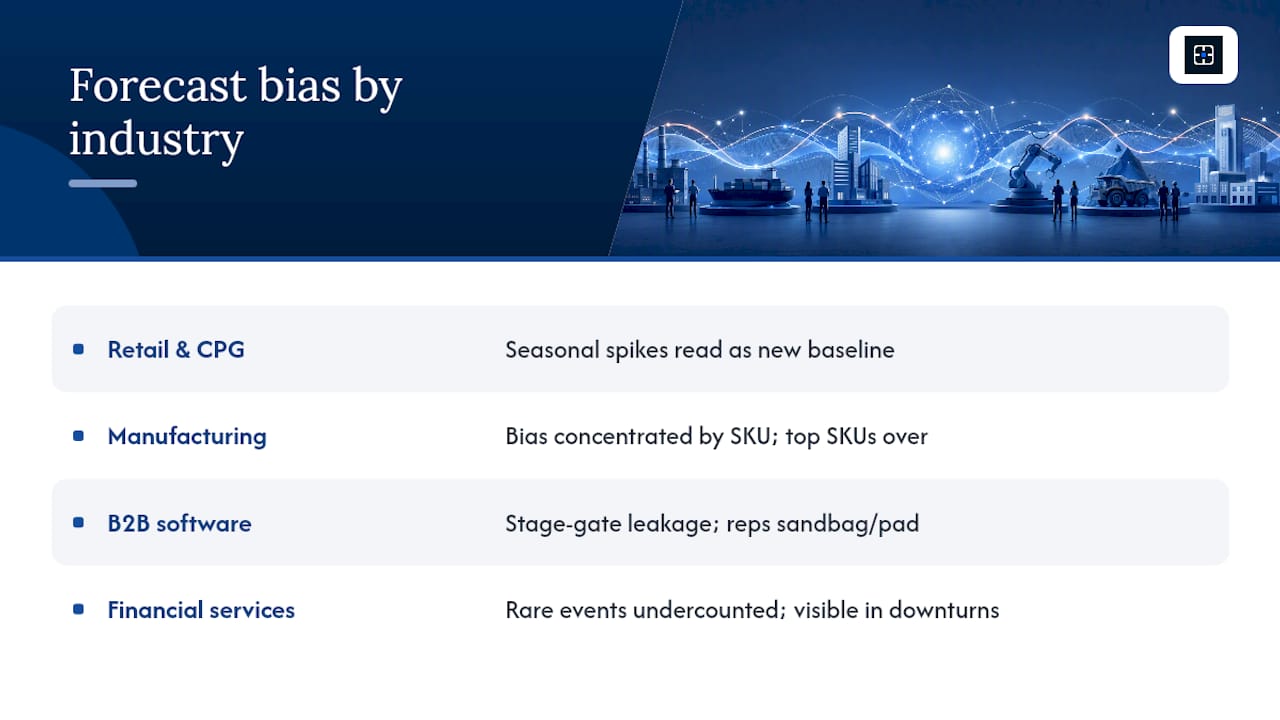 Forecast bias by industry

| | |
|---|---|
| Retail & CPG | Seasonal spikes read as new baseline |
| Manufacturing | Bias concentrated by SKU; top SKUs over |
| B2B software | Stage-gate leakage; reps sandbag/pad |
| Financial services | Rare events undercounted; visible in downturns |